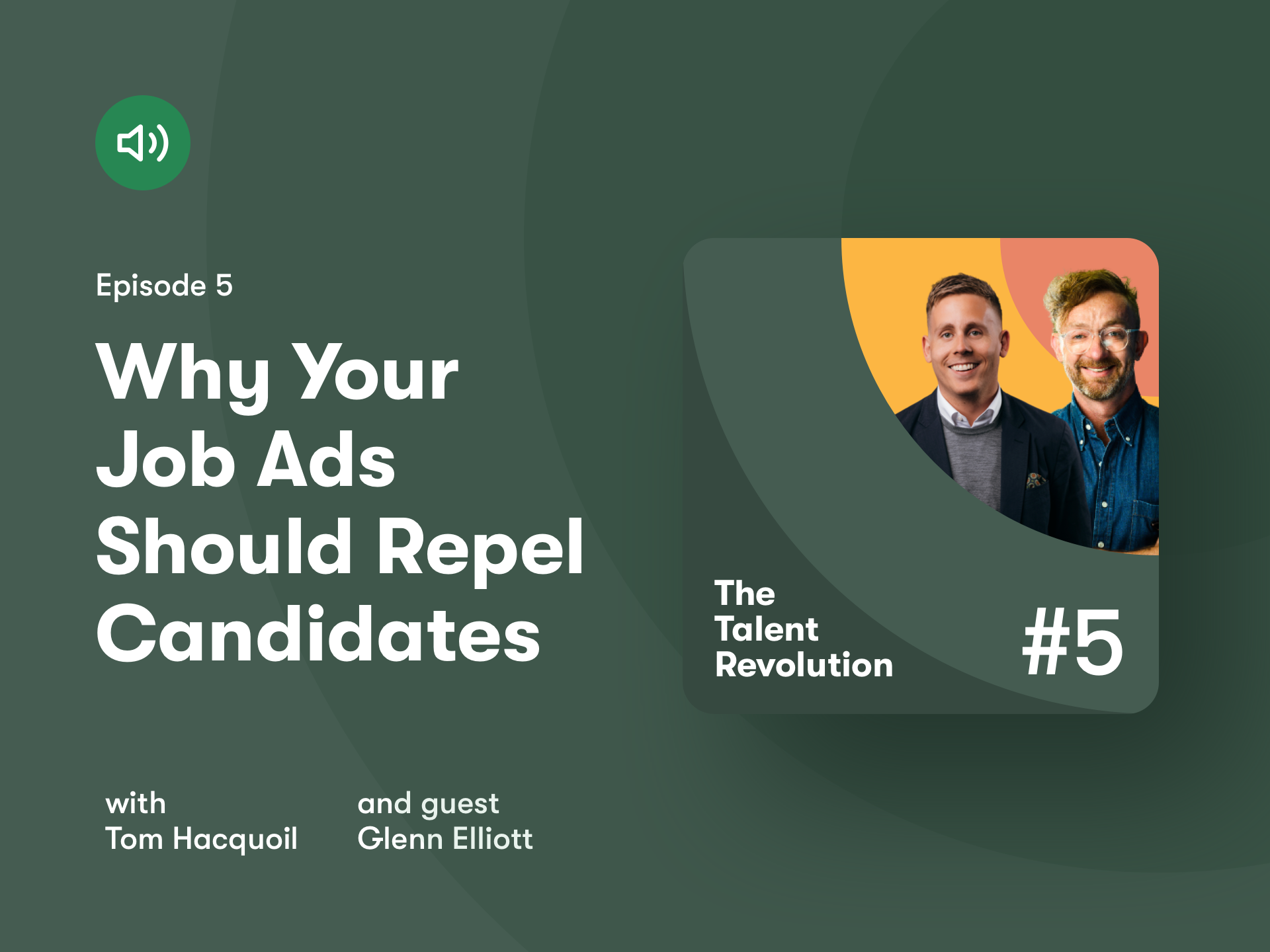 Episode 5

Why Your Job Ads Should Repel Candidates

with
Tom Hacquoil

and guest
Glenn Elliott

The Talent Revolution

#5